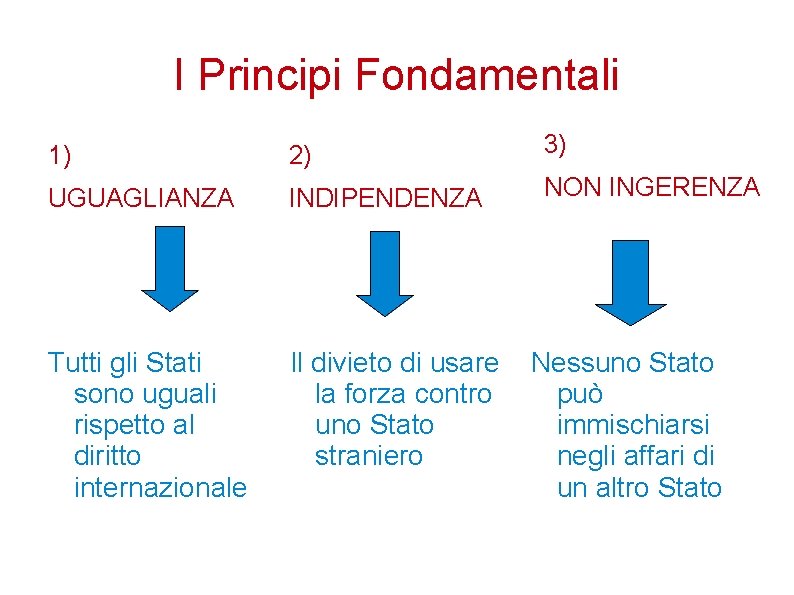 I Principi Fondamentali

1)

UGUAGLIANZA

Tutti gli Stati sono uguali rispetto al diritto internazionale

2)

INDIPENDENZA

Il divieto di usare la forza contro uno Stato straniero

3)

NON INGERENZA

Nessuno Stato può immischiarsi negli affari di un altro Stato